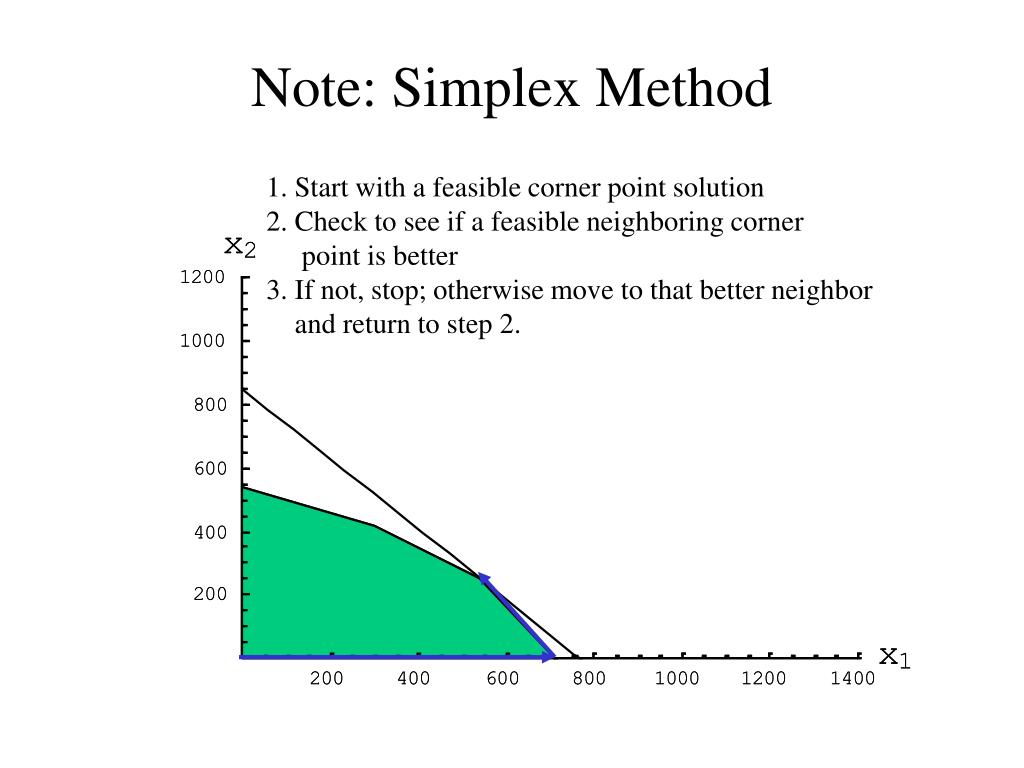 Note: Simplex Method

1. Start with a feasible corner point solution
2. Check to see if a feasible neighboring corner point is better
3. If not, stop; otherwise move to that better neighbor and return to step 2.

$x_2$

1200
1000
800
600
400
200

200 400 600 800 1000 1200 1400

$x_1$